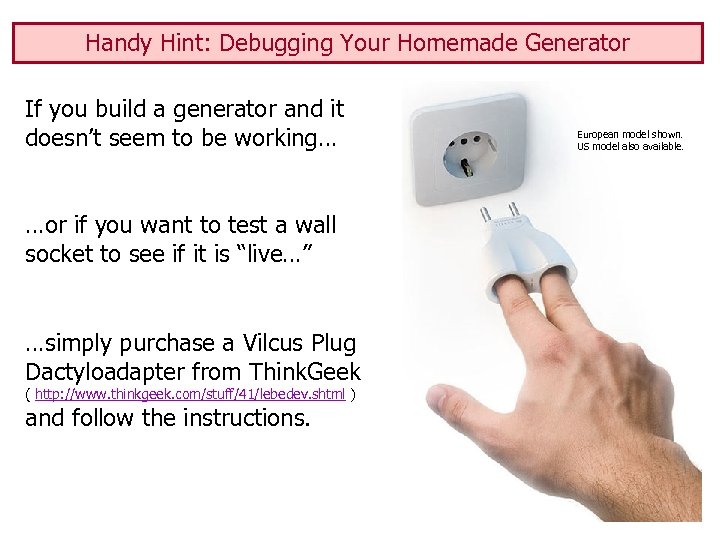 Handy Hint: Debugging Your Homemade Generator

If you build a generator and it doesn't seem to be working…

…or if you want to test a wall socket to see if it is "live…"

…simply purchase a Vilcus Plug Dactyloadapter from ThinkGeek ( http://www.thinkgeek.com/stuff/41/lebedev.shtml ) and follow the instructions.

European model shown. US model also available.